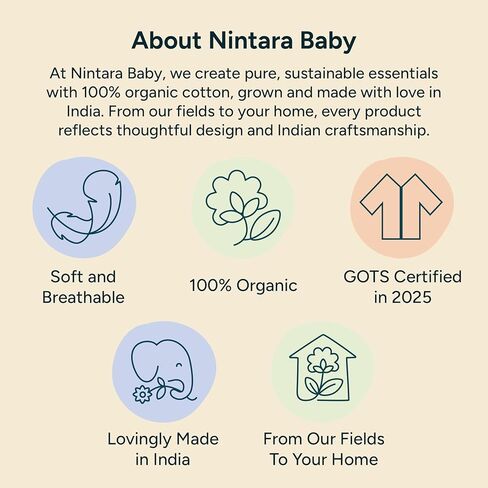 About Nintara Baby

At Nintara Baby, we create pure, sustainable essentials with 100% organic cotton, grown and made with love in India. From our fields to your home, every product reflects thoughtful design and Indian craftsmanship.

Soft and Breathable

100% Organic

GOTS Certified in 2025

Lovingly Made in India

From Our Fields To Your Home